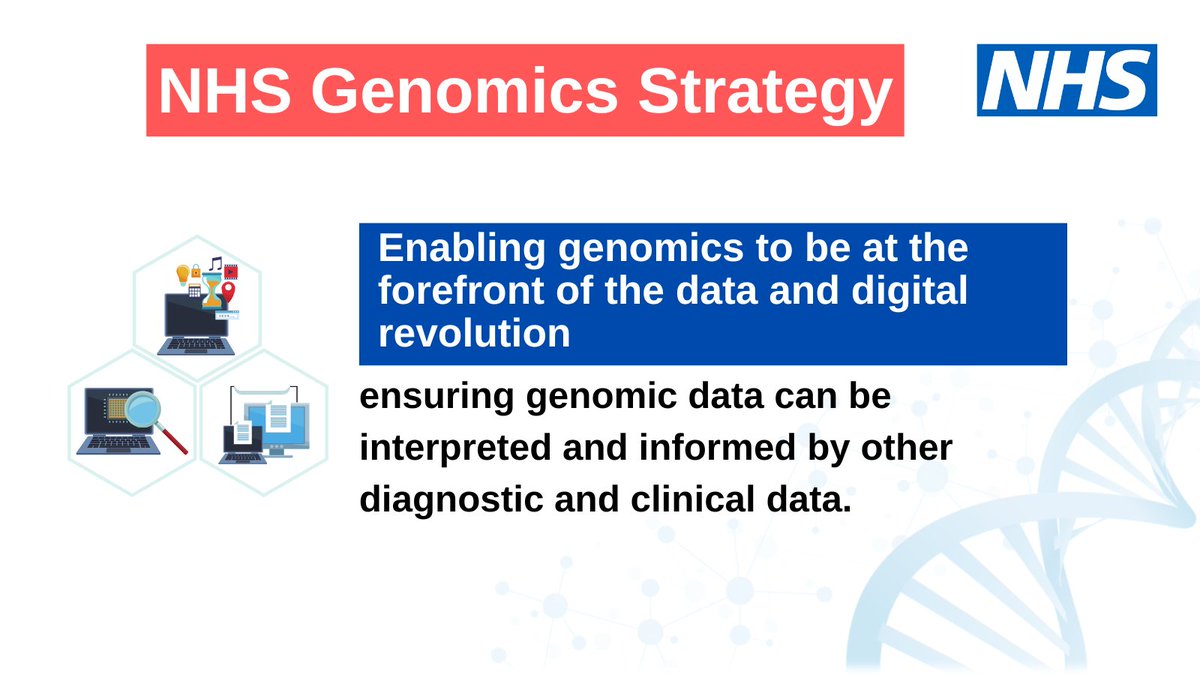 NHS Genomics Strategy

NHS

Enabling genomics to be at the forefront of the data and digital revolution

ensuring genomic data can be interpreted and informed by other diagnostic and clinical data.